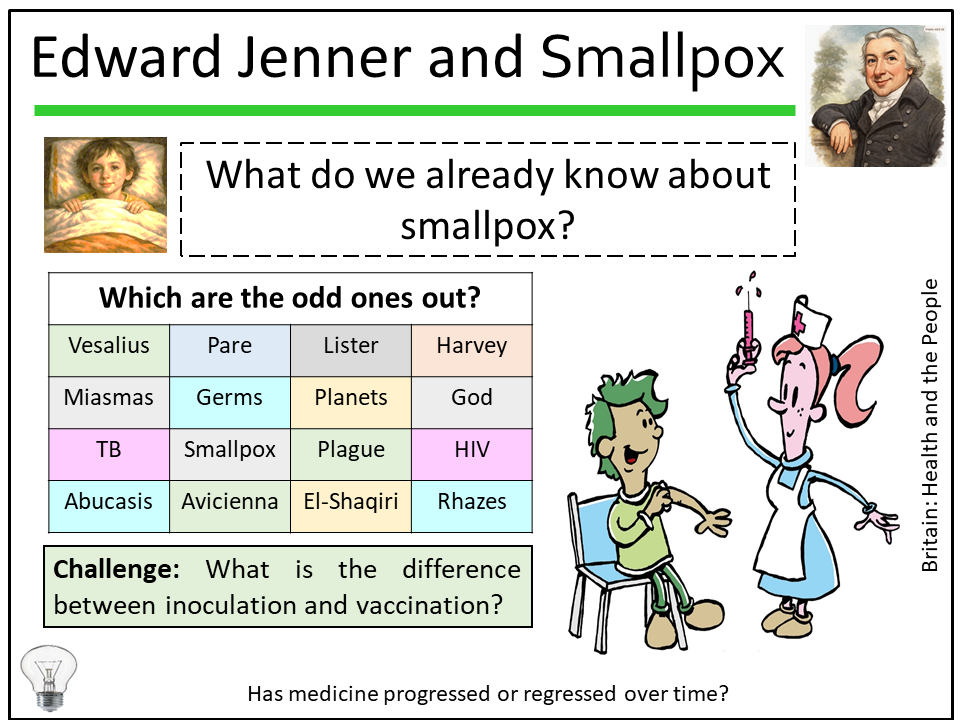 Edward Jenner and Smallpox

What do we already know about smallpox?

| Which are the odd ones out? | | | |
|---|---|---|---|
| Vesalius | Pare | Lister | Harvey |
| Miasmas | Germs | Planets | God |
| TB | Smallpox | Plague | HIV |
| Abucasis | Avicienna | El-Shaqiri | Rhazes |

**Challenge:** What is the difference between inoculation and vaccination?

Britain: Health and the People

Has medicine progressed or regressed over time?